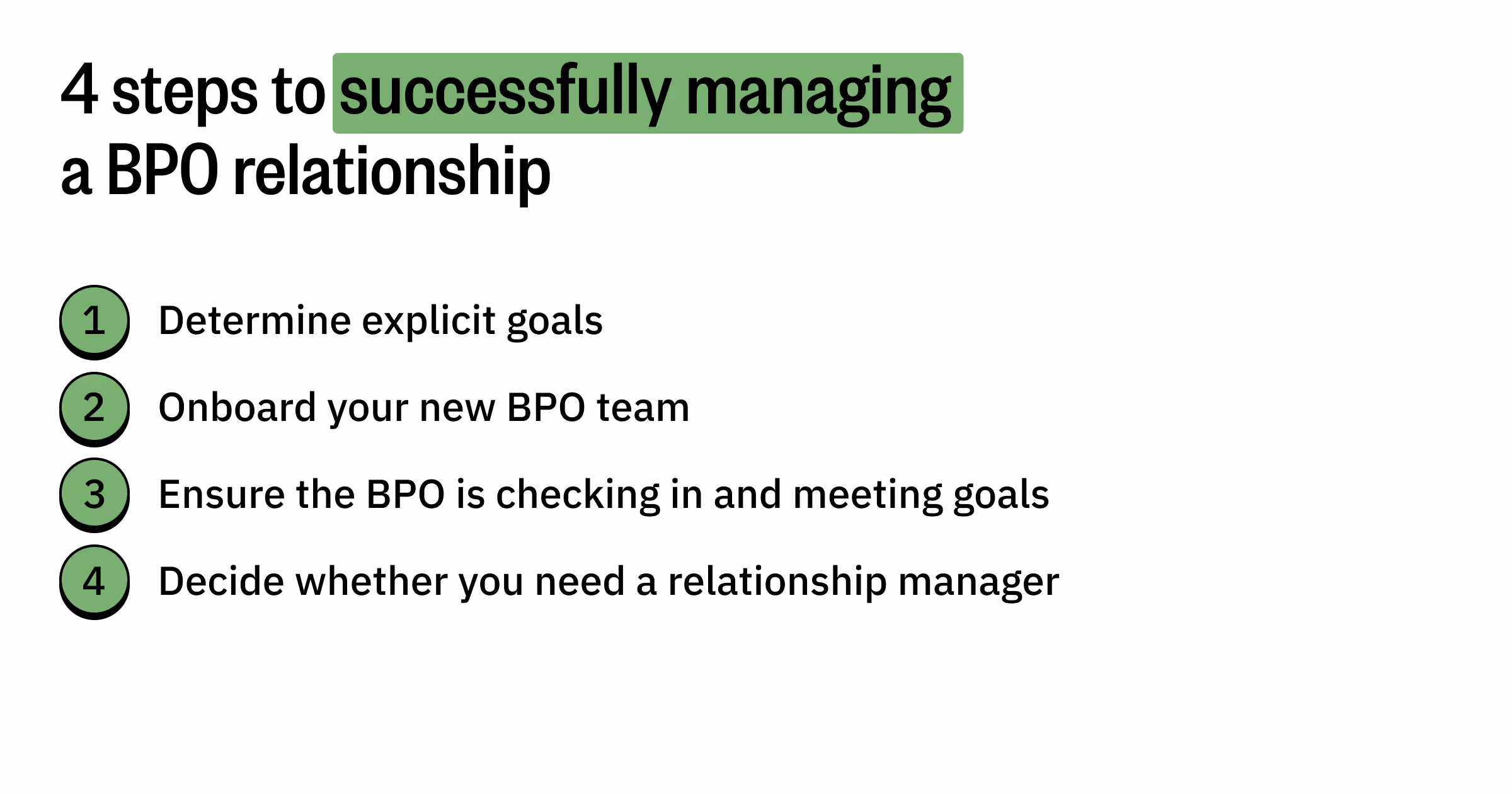 4 steps to successfully managing a BPO relationship

1 Determine explicit goals

2 Onboard your new BPO team

3 Ensure the BPO is checking in and meeting goals

4 Decide whether you need a relationship manager